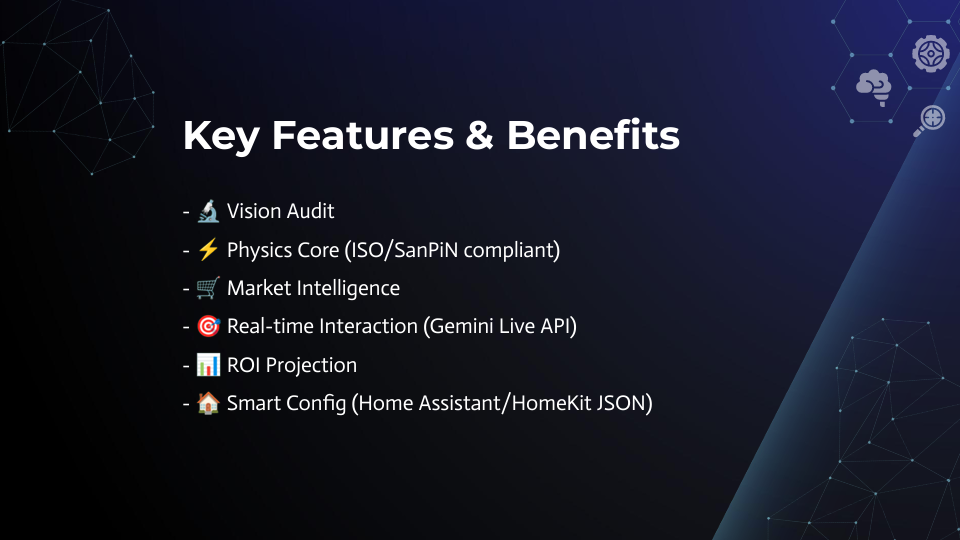 Key Features & Benefits

- 🔬 Vision Audit
- ⚡ Physics Core (ISO/SanPiN compliant)
- 🛒 Market Intelligence
- 🎯 Real-time Interaction (Gemini Live API)
- 📊 ROI Projection
- 🏠 Smart Config (Home Assistant/HomeKit JSON)